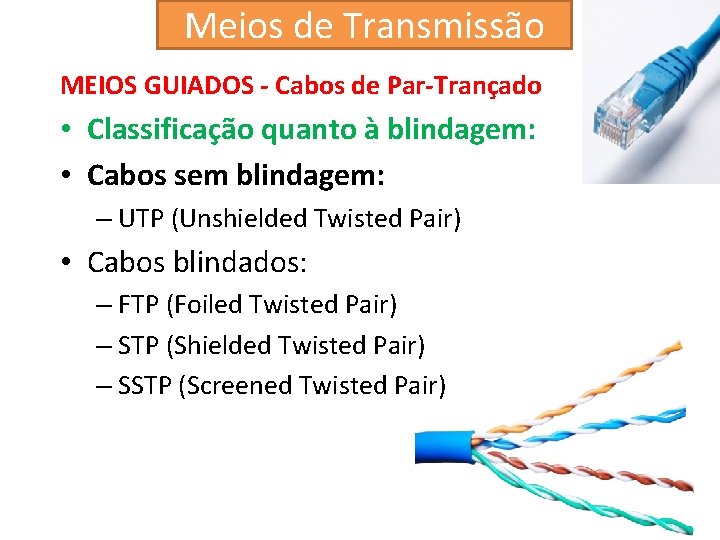 Meios de Transmissão

MEIOS GUIADOS - Cabos de Par-Trançado

• Classificação quanto à blindagem:

• Cabos sem blindagem:

– UTP (Unshielded Twisted Pair)

• Cabos blindados:

– FTP (Foiled Twisted Pair)

– STP (Shielded Twisted Pair)

– SSTP (Screened Twisted Pair)